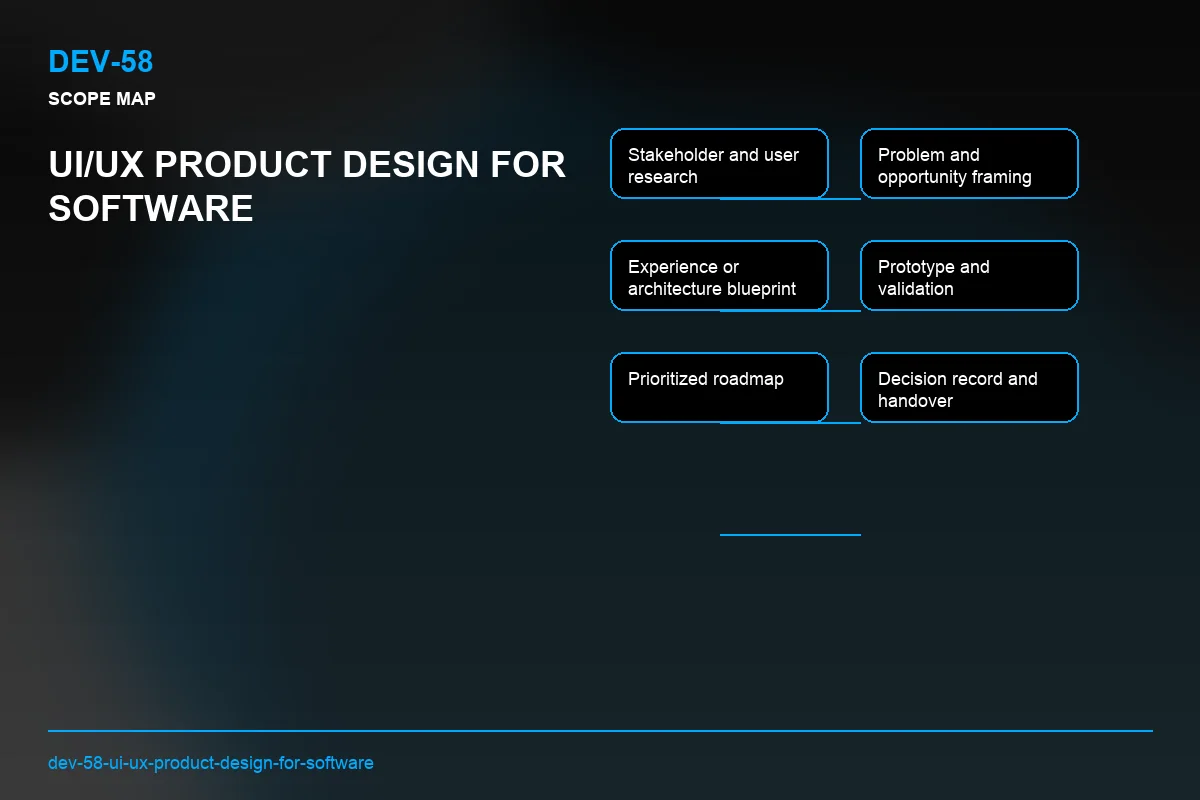 DEV-58

SCOPE MAP

UI/UX PRODUCT DESIGN FOR SOFTWARE

Stakeholder and user research

Problem and opportunity framing

Experience or architecture blueprint

Prototype and validation

Prioritized roadmap

Decision record and handover

dev-58-ui-ux-product-design-for-software